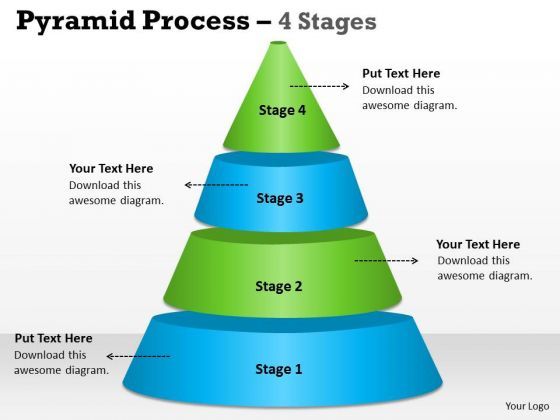 Pyramid Process – 4 Stages

Put Text Here
Download this awesome diagram.

Stage 4

Your Text Here
Download this awesome diagram.

Stage 3

Your Text Here
Download this awesome diagram.

Stage 2

Put Text Here
Download this awesome diagram.

Stage 1

Your Logo